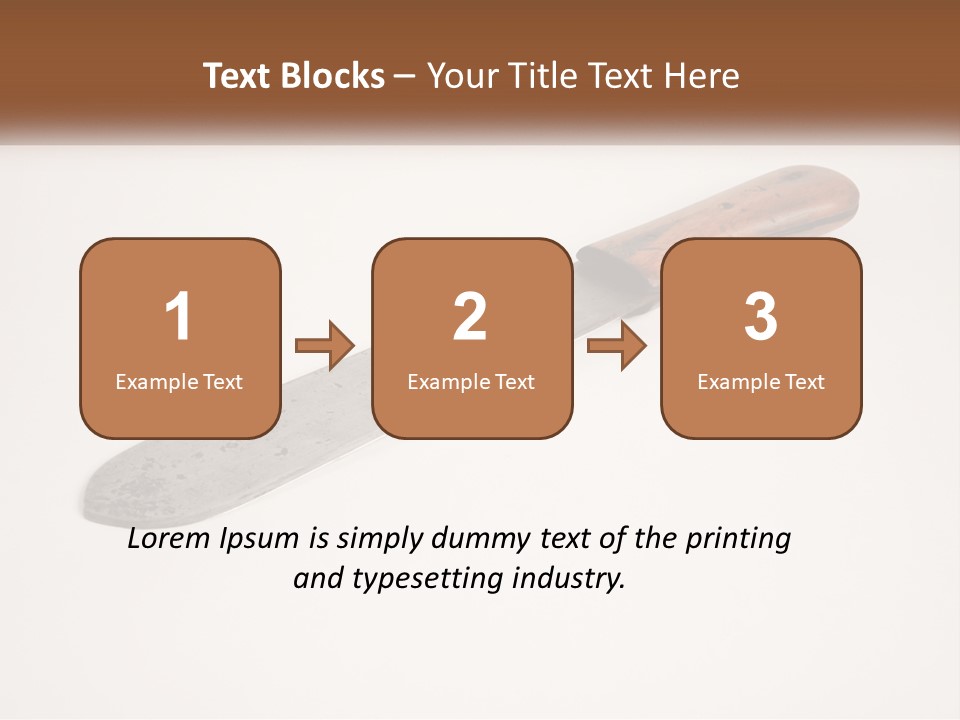 Text Blocks – Your Title Text Here

1
Example Text

2
Example Text

3
Example Text

Lorem Ipsum is simply dummy text of the printing and typesetting industry.